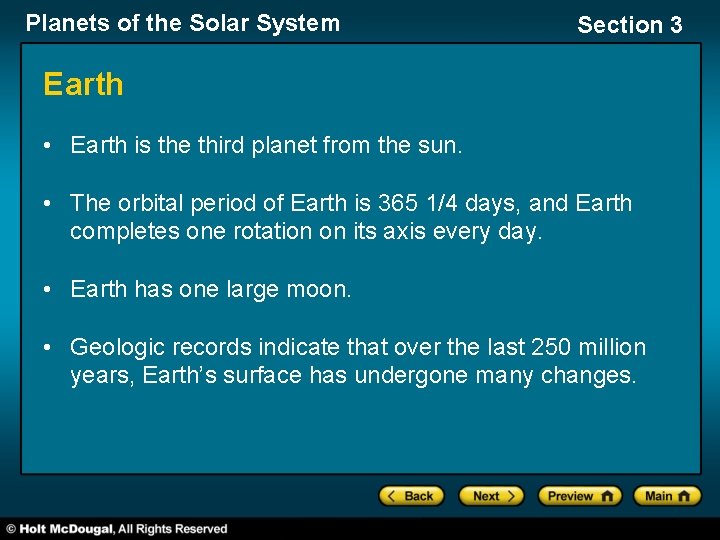 Planets of the Solar System

Section 3

Earth

• Earth is the third planet from the sun.

• The orbital period of Earth is 365 1/4 days, and Earth completes one rotation on its axis every day.

• Earth has one large moon.

• Geologic records indicate that over the last 250 million years, Earth's surface has undergone many changes.

< Back
Next >
Preview
Main

© Holt McDougal, All Rights Reserved